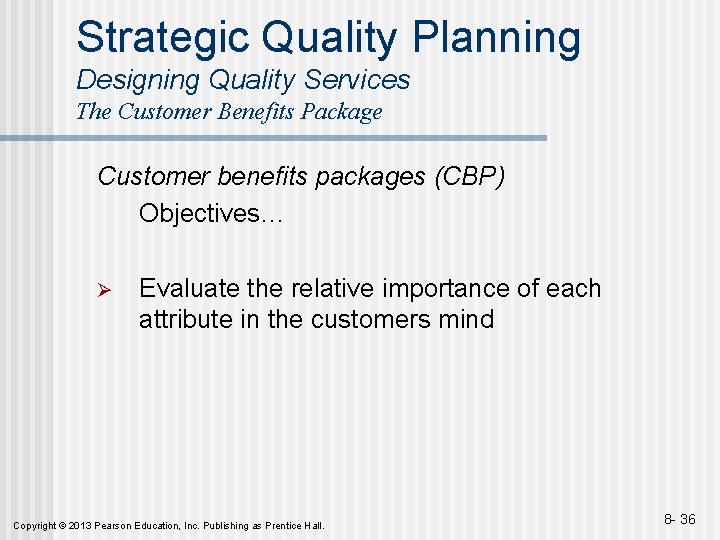 Strategic Quality Planning
Designing Quality Services
The Customer Benefits Package

Customer benefits packages (CBP)
Objectives…

➢ Evaluate the relative importance of each attribute in the customers mind

Copyright © 2013 Pearson Education, Inc. Publishing as Prentice Hall.

8- 36